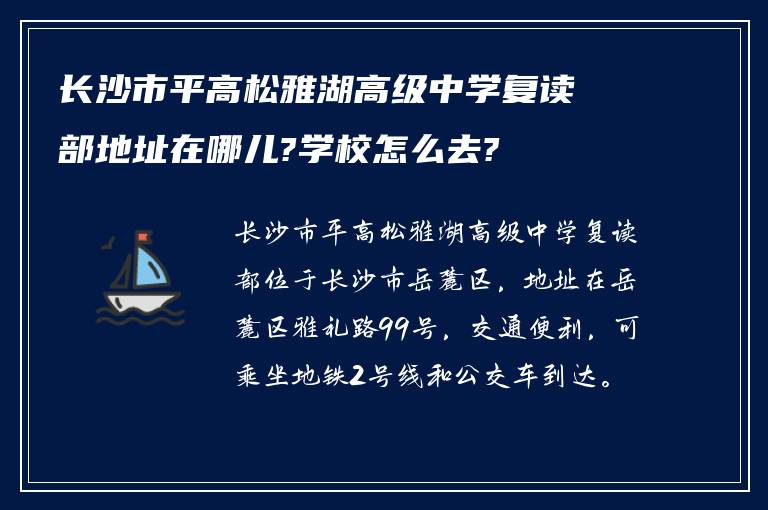 长沙市平高松雅湖高级中学复读部地址在哪儿?学校怎么去?

长沙市平高松雅湖高级中学复读部位于长沙市岳麓区，地址在岳麓区雅礼路99号，交通便利，可乘坐地铁2号线和公交车到达。